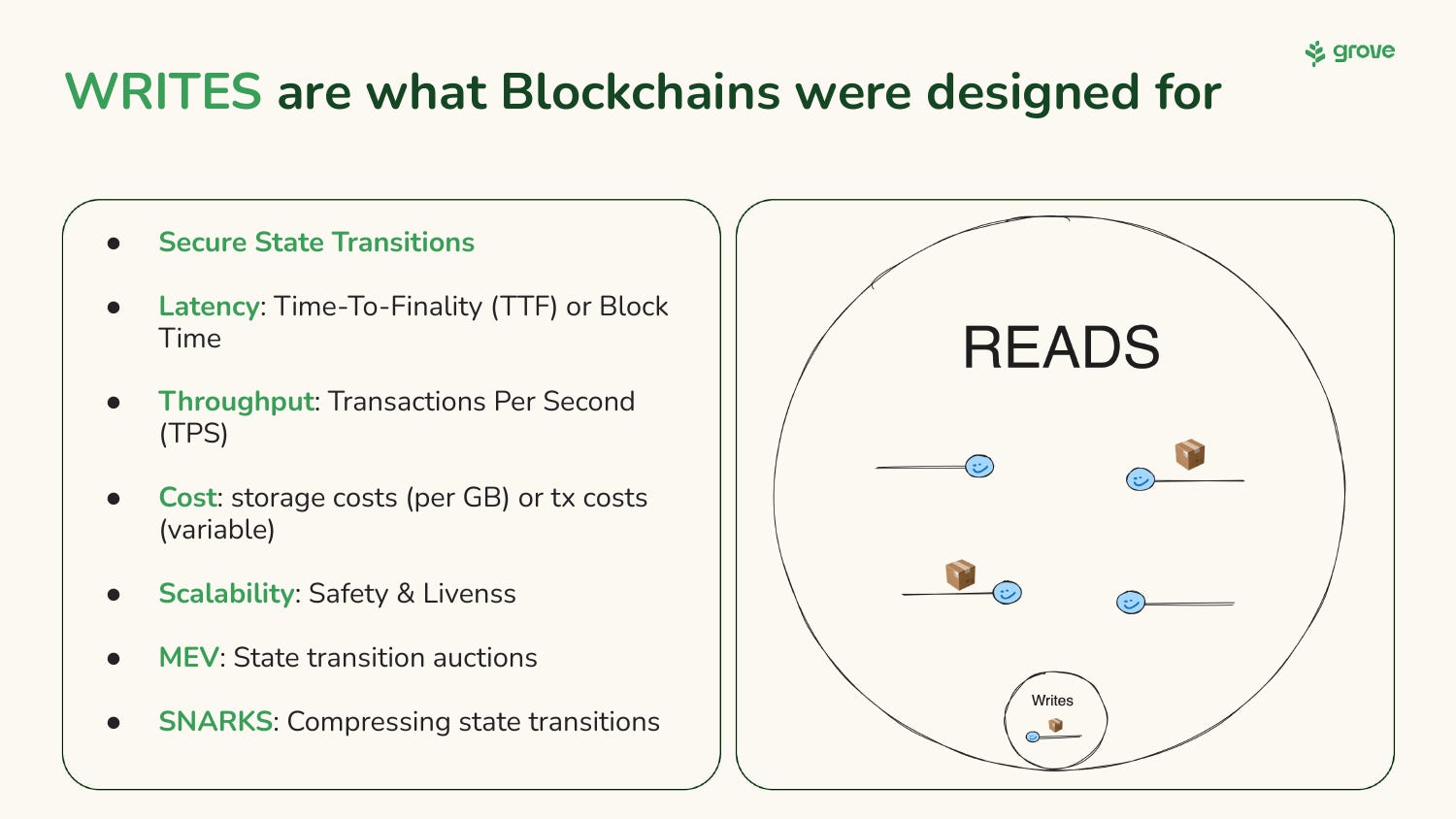 grove

WRITES are what Blockchains were designed for

- Secure State Transitions
- Latency: Time-To-Finality (TTF) or Block Time
- Throughput: Transactions Per Second (TPS)
- Cost: storage costs (per GB) or tx costs (variable)
- Scalability: Safety & Livenss
- MEV: State transition auctions
- SNARKS: Compressing state transitions

READS

Writes